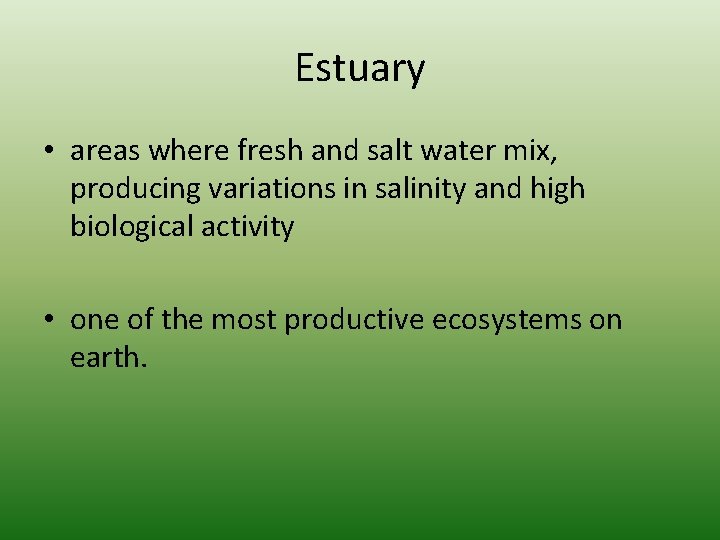 Estuary

• areas where fresh and salt water mix, producing variations in salinity and high biological activity

• one of the most productive ecosystems on earth.